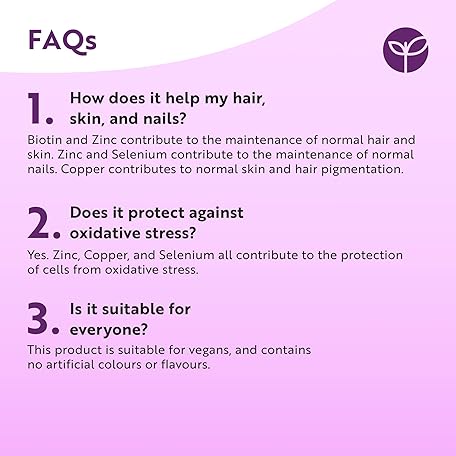 FAQs

1. How does it help my hair, skin, and nails?

Biotin and Zinc contribute to the maintenance of normal hair and skin. Zinc and Selenium contribute to the maintenance of normal nails. Copper contributes to normal skin and hair pigmentation.

2. Does it protect against oxidative stress?

Yes. Zinc, Copper, and Selenium all contribute to the protection of cells from oxidative stress.

3. Is it suitable for everyone?

This product is suitable for vegans, and contains no artificial colours or flavours.